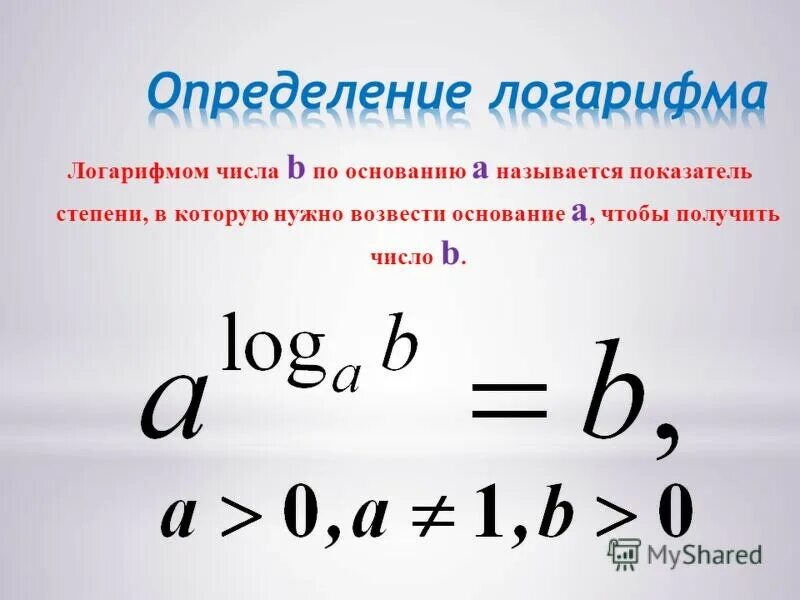 Определение логарифма

Логарифмом числа b по основанию a называется показатель степени, в которую нужно возвести основание a, чтобы получить число b.

$a^{\log_a b} = b,$

$a > 0, a \neq 1, b > 0$

MyShared